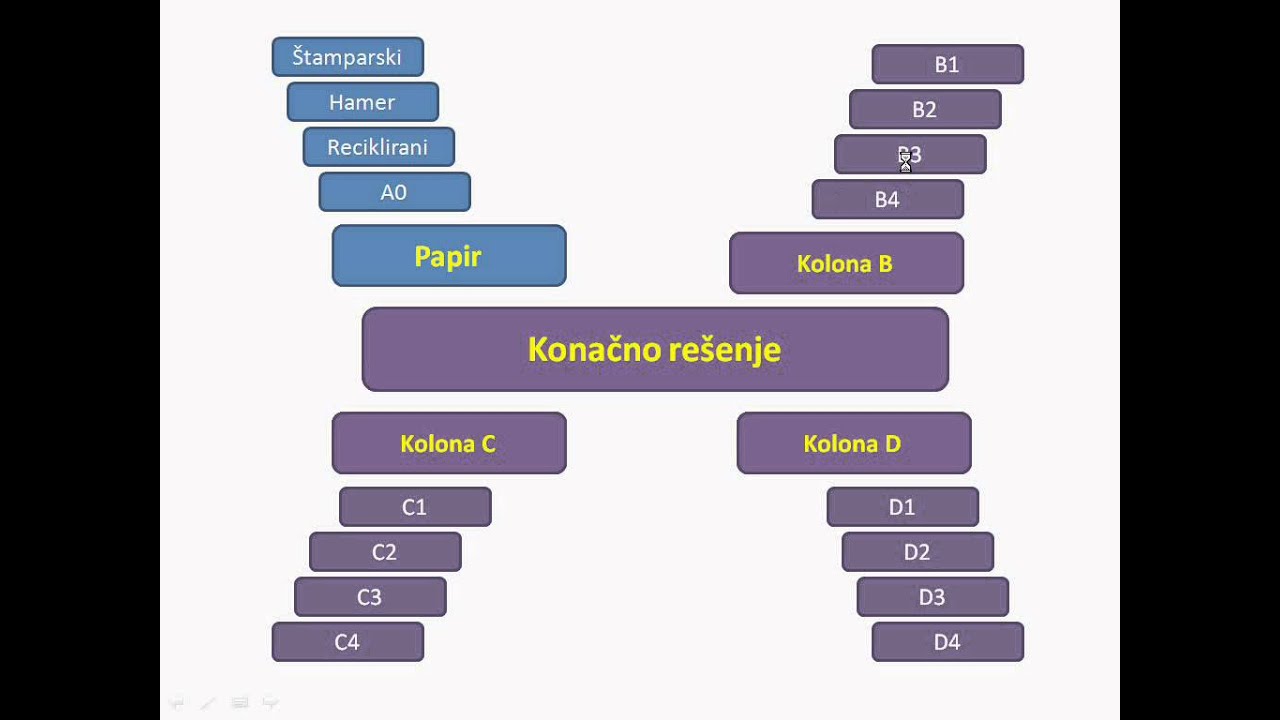 Štamparski

Hamer

Reciklirani

A0

Papir

B1

B2

B3

B4

Kolona B

Konačno rešenje

Kolona C

C1

C2

C3

C4

Kolona D

D1

D2

D3

D4